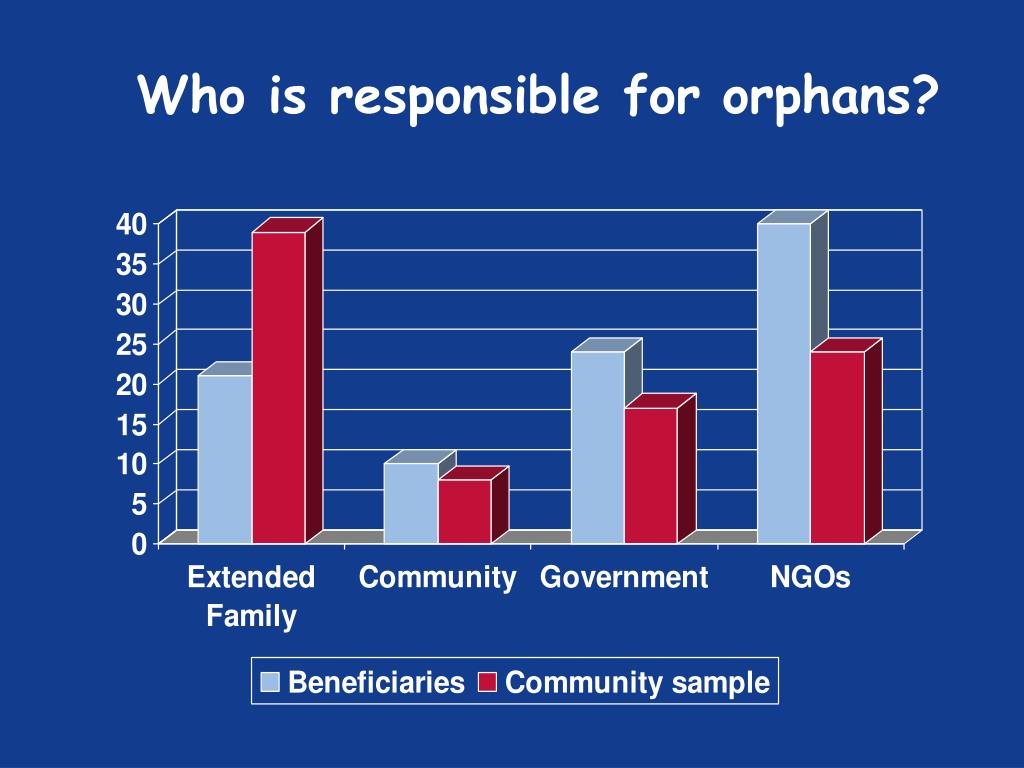 Who is responsible for orphans?

40
35
30
25
20
15
10
5
0

Extended Family
Community
Government
NGOs

Beneficiaries
Community sample